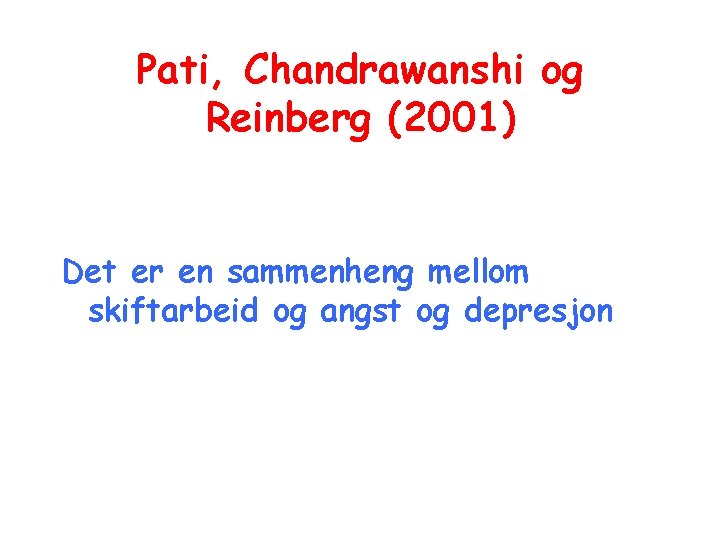 Pati, Chandrawanshi og Reinberg (2001)

Det er en sammenheng mellom skiftarbeid og angst og depresjon